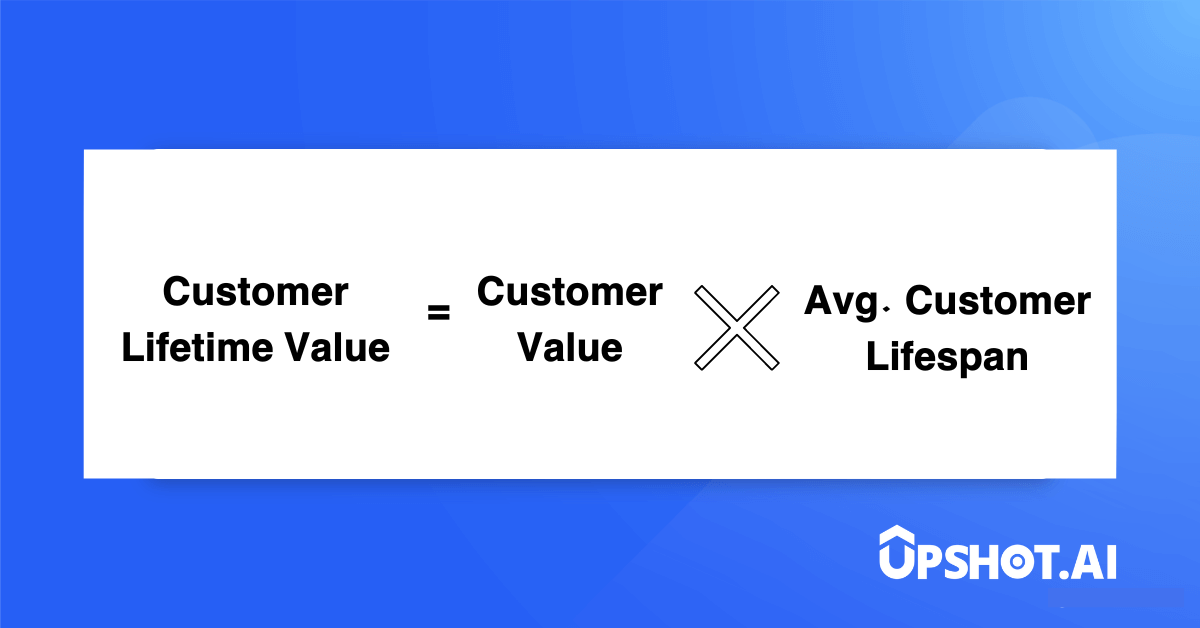 Customer Lifetime Value = Customer Value × Avg. Customer Lifespan

UPSHOT.AI